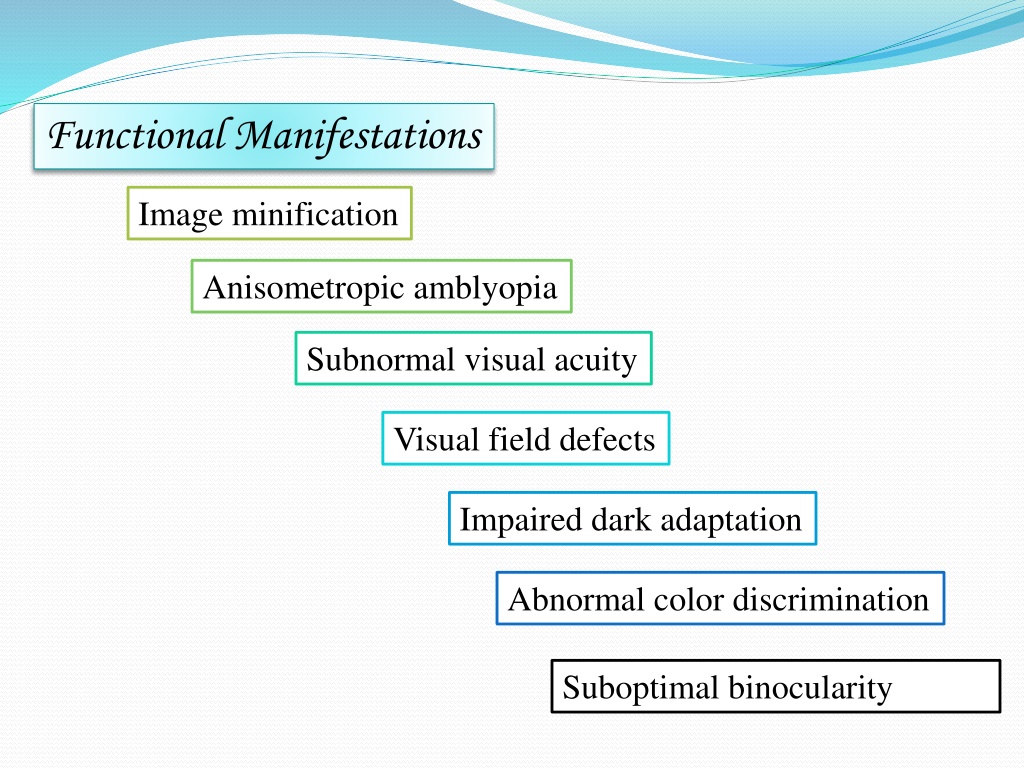 Functional Manifestations

Image minification

Anisometropic amblyopia

Subnormal visual acuity

Visual field defects

Impaired dark adaptation

Abnormal color discrimination

Suboptimal binocularity